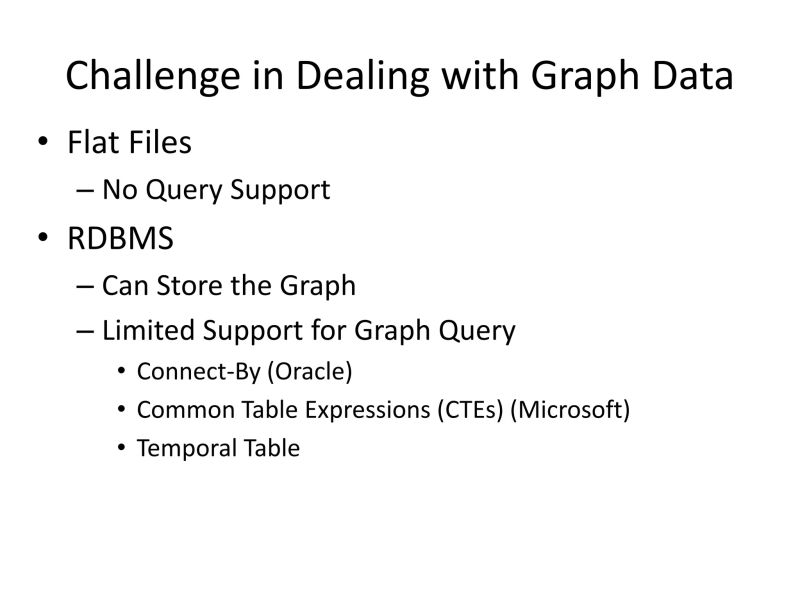 Challenge in Dealing with Graph Data

• Flat Files
– No Query Support
• RDBMS
– Can Store the Graph
– Limited Support for Graph Query
• Connect-By (Oracle)
• Common Table Expressions (CTEs) (Microsoft)
• Temporal Table